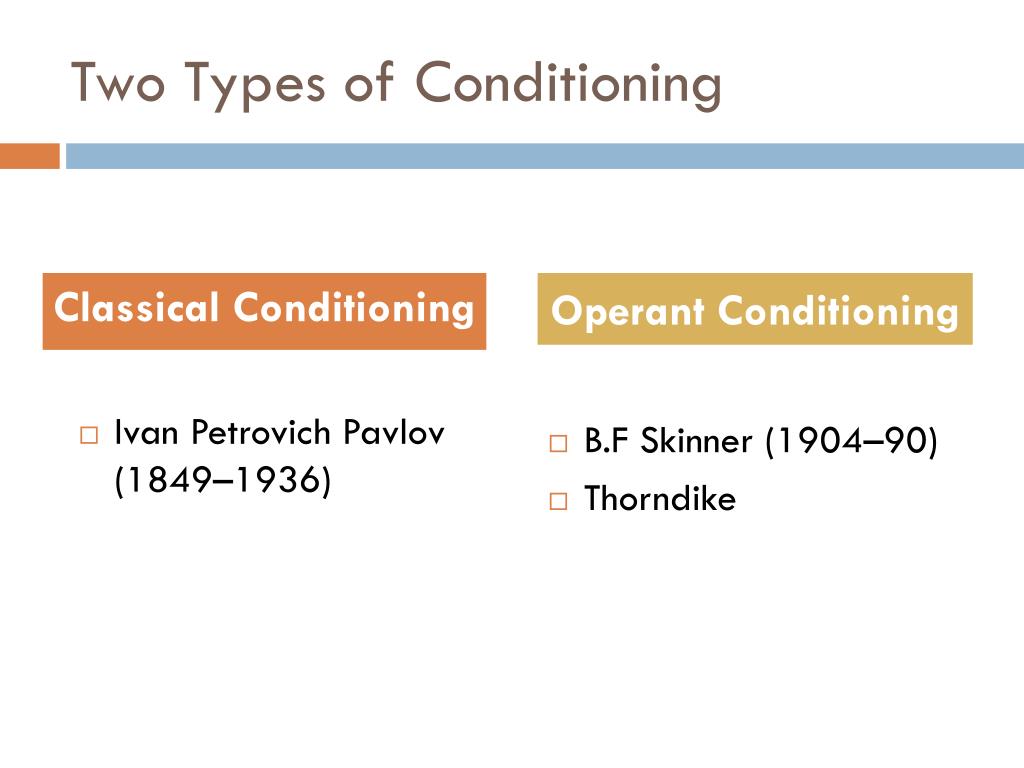 Two Types of Conditioning

Classical Conditioning

□ Ivan Petrovich Pavlov (1849–1936)

Operant Conditioning

□ B.F Skinner (1904–90)
□ Thorndike